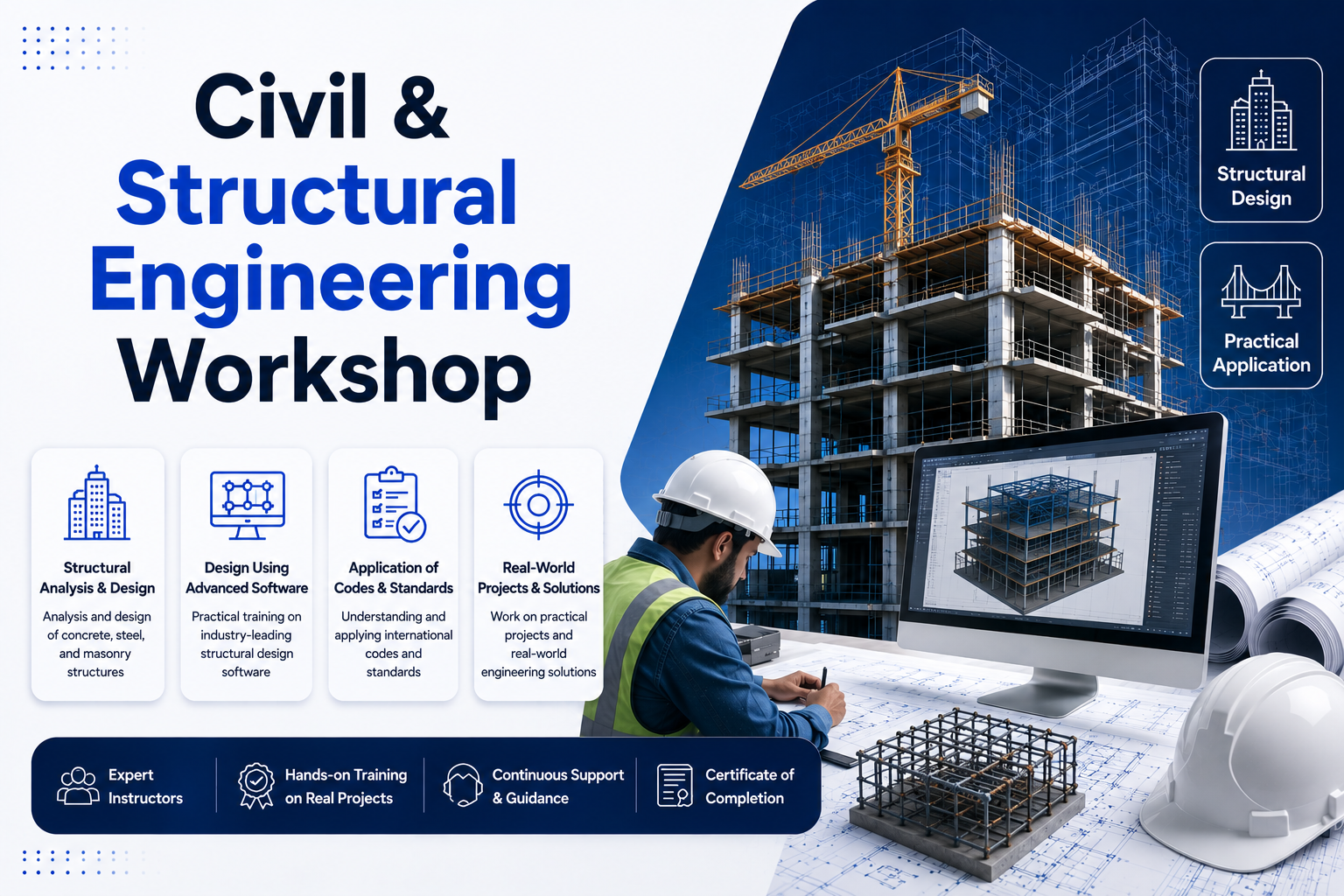 Civil & Structural Engineering Workshop

Structural Design

Practical Application

Structural Analysis & Design
Analysis and design of concrete, steel, and masonry structures

Design Using Advanced Software
Practical training on industry-leading structural design software

Application of Codes & Standards
Understanding and applying international codes and standards

Real-World Projects & Solutions
Work on practical projects and real-world engineering solutions

Expert Instructors

Hands-on Training on Real Projects

Continuous Support & Guidance

Certificate of Completion